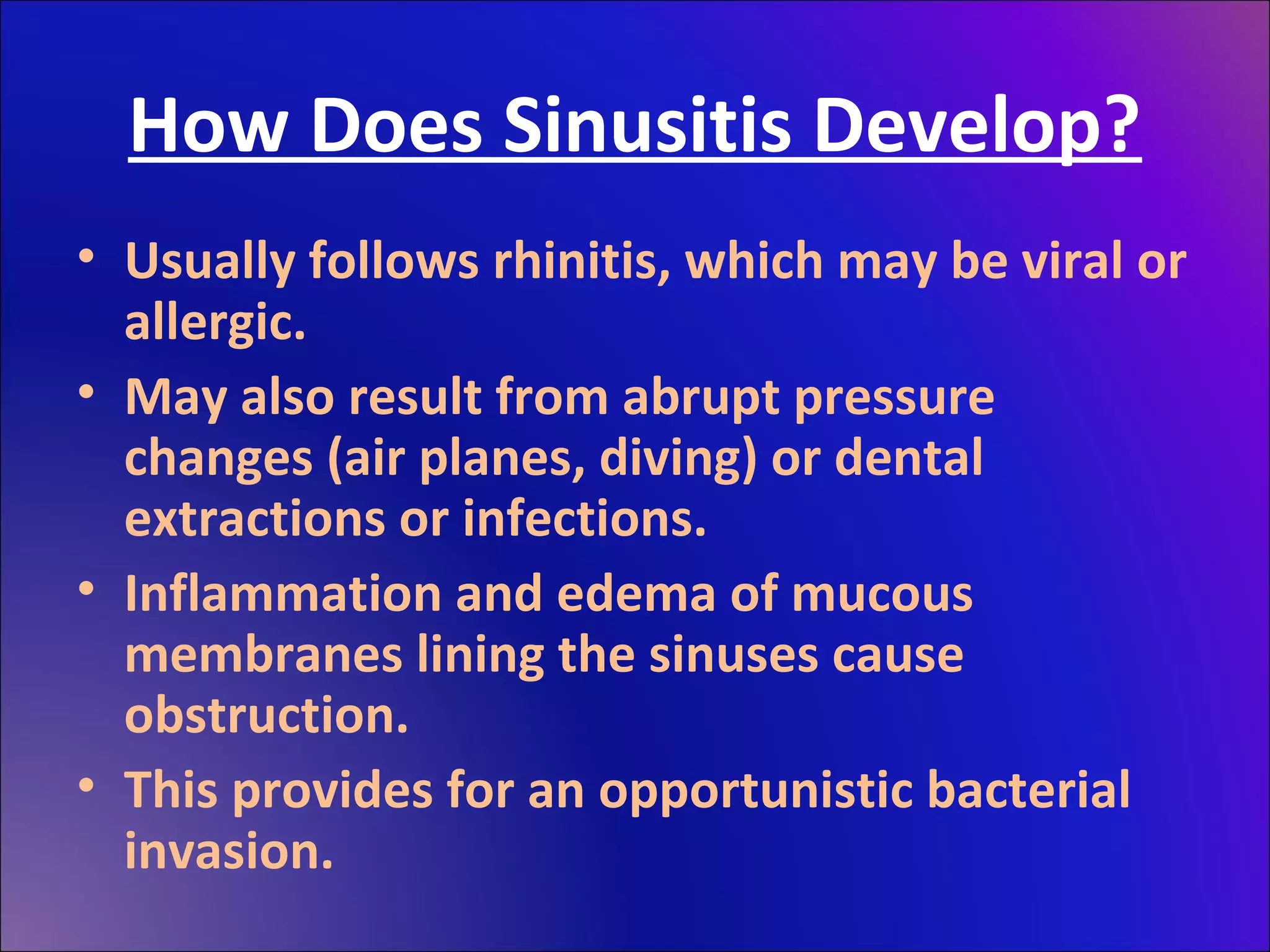 How Does Sinusitis Develop?

• Usually follows rhinitis, which may be viral or allergic.
• May also result from abrupt pressure changes (air planes, diving) or dental extractions or infections.
• Inflammation and edema of mucous membranes lining the sinuses cause obstruction.
• This provides for an opportunistic bacterial invasion.